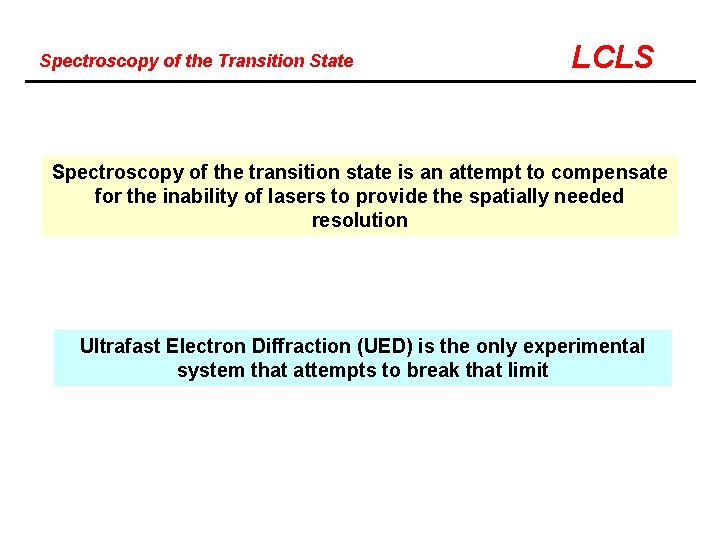 Spectroscopy of the Transition State

LCLS

Spectroscopy of the transition state is an attempt to compensate for the inability of lasers to provide the spatially needed resolution

Ultrafast Electron Diffraction (UED) is the only experimental system that attempts to break that limit